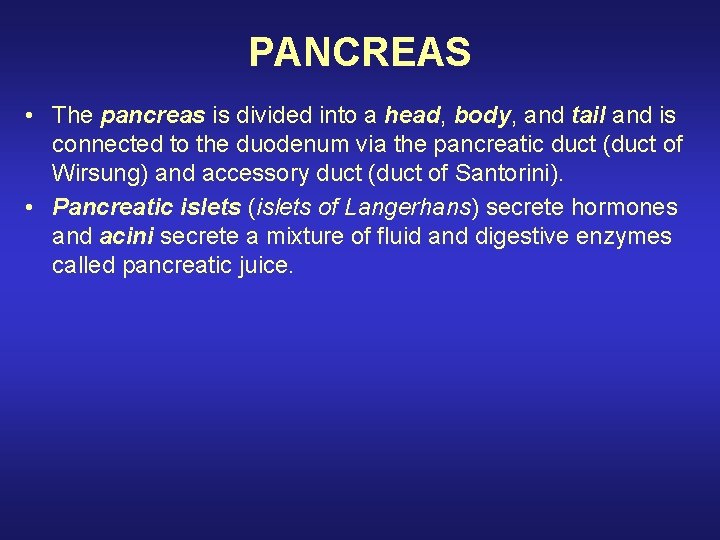 PANCREAS

• The pancreas is divided into a head, body, and tail and is connected to the duodenum via the pancreatic duct (duct of Wirsung) and accessory duct (duct of Santorini).

• Pancreatic islets (islets of Langerhans) secrete hormones and acini secrete a mixture of fluid and digestive enzymes called pancreatic juice.